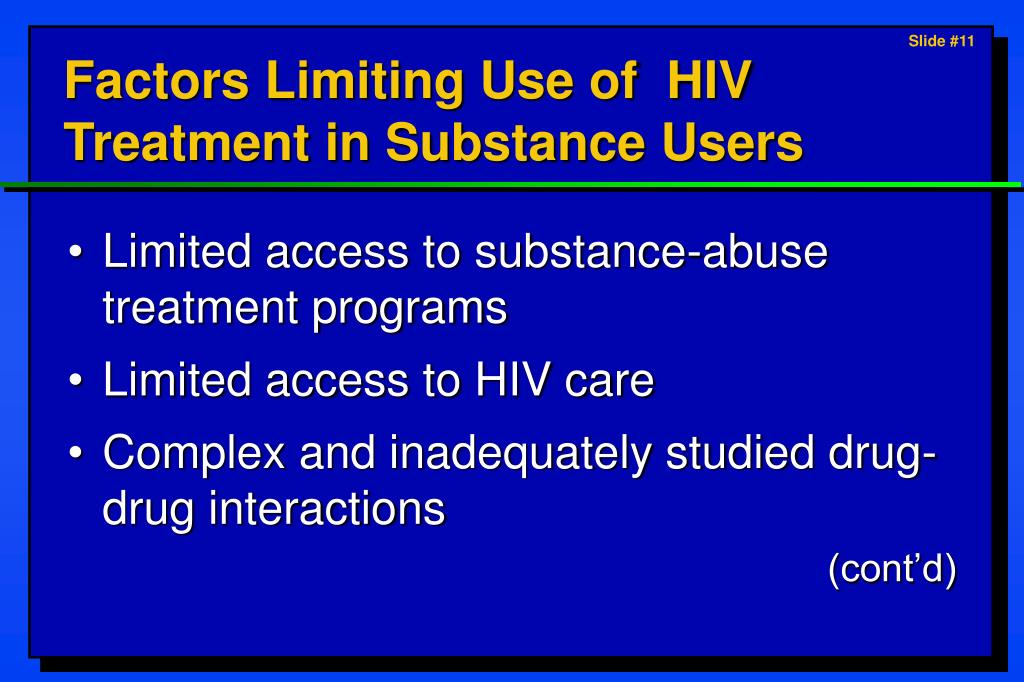 Slide #11

Factors Limiting Use of HIV Treatment in Substance Users

• Limited access to substance-abuse treatment programs
• Limited access to HIV care
• Complex and inadequately studied drug-drug interactions

(cont'd)